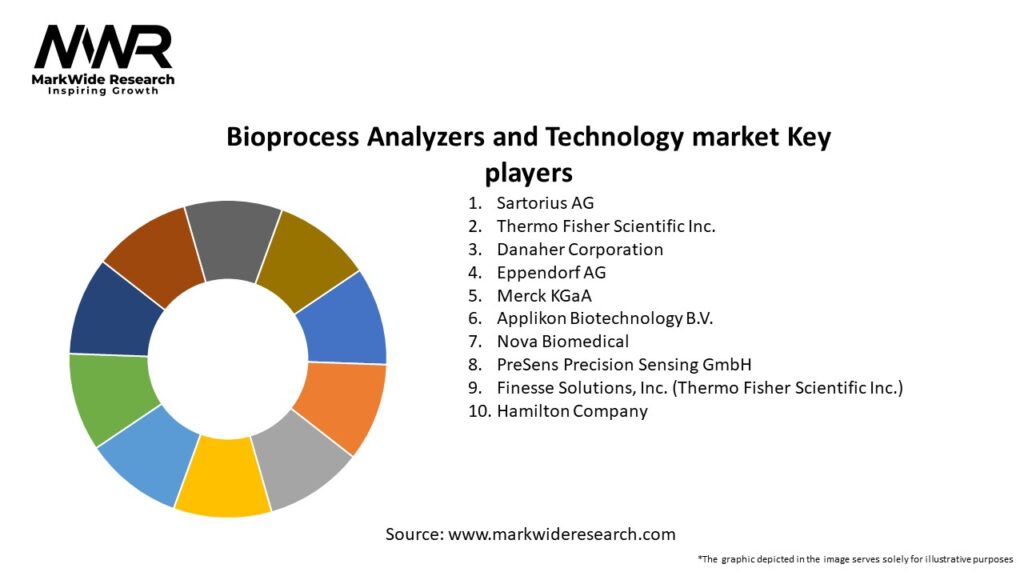 MWR
MarkWide Research
Inspiring Growth

Bioprocess Analyzers and Technology market Key players

1. Sartorius AG
2. Thermo Fisher Scientific Inc.
3. Danaher Corporation
4. Eppendorf AG
5. Merck KGaA
6. Applikon Biotechnology B.V.
7. Nova Biomedical
8. PreSens Precision Sensing GmbH
9. Finesse Solutions, Inc. (Thermo Fisher Scientific Inc.)
10. Hamilton Company

Source: www.markwideresearch.com

*The graphic depicted in the image serves solely for illustrative purposes